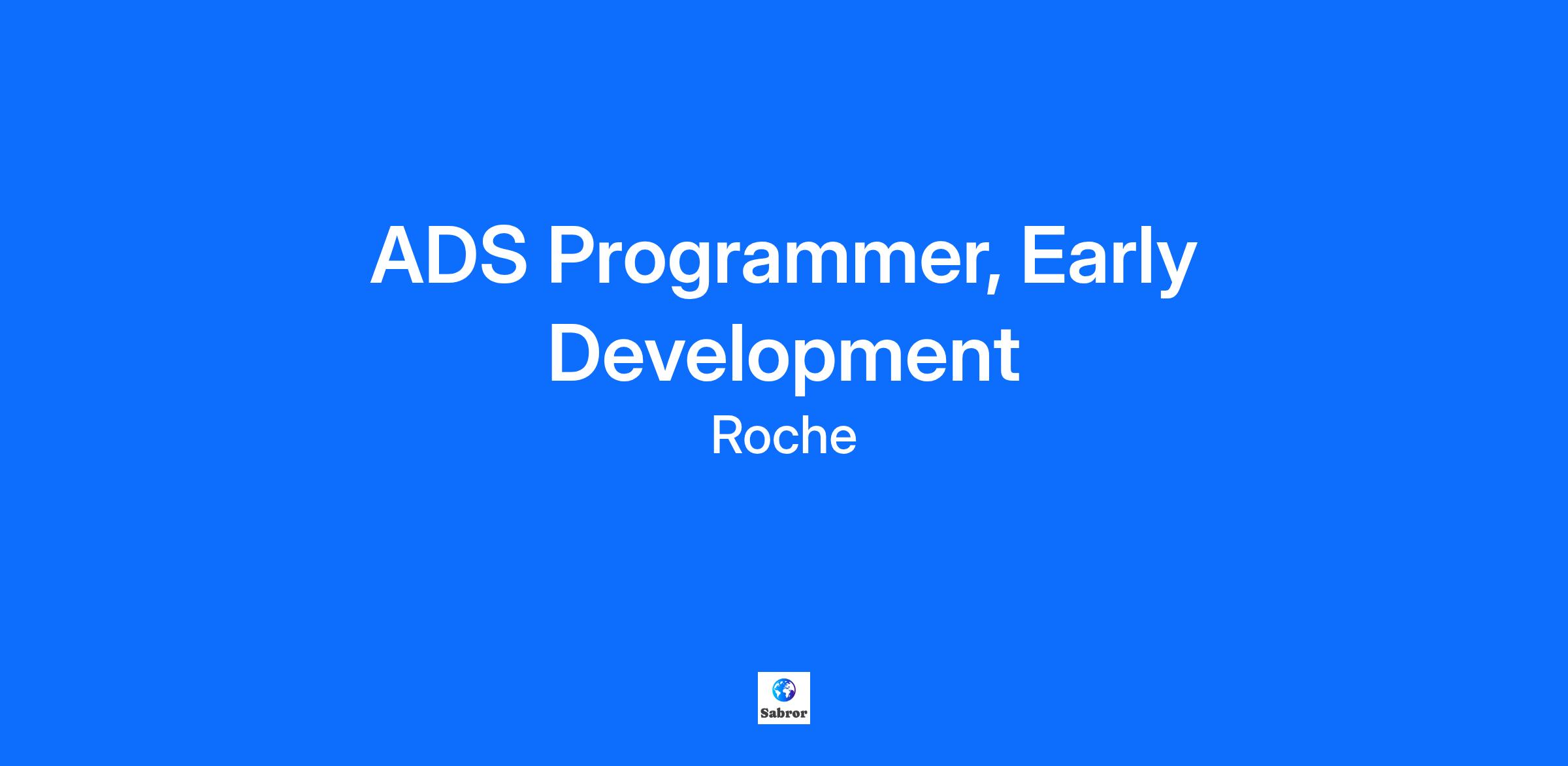 ADS Programmer, Early Development

Roche

Sabror